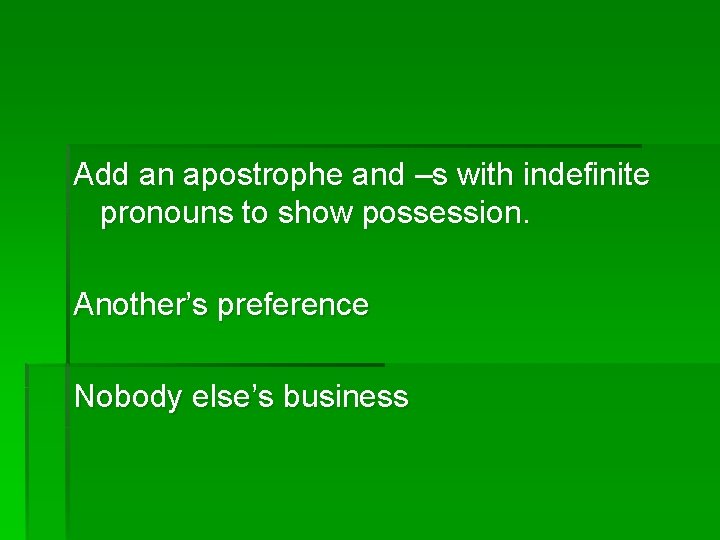 Add an apostrophe and –s with indefinite pronouns to show possession.

Another’s preference

Nobody else’s business